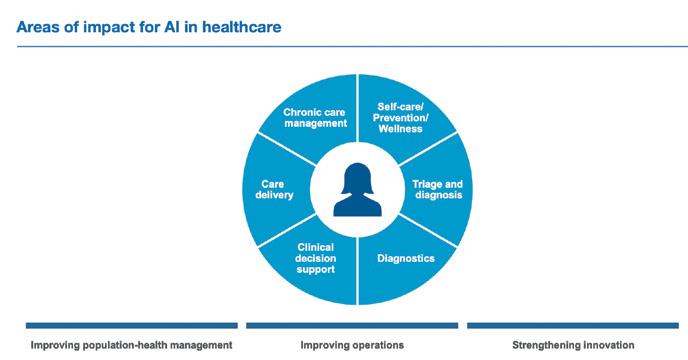 Areas of impact for AI in healthcare

Self-care/ Prevention/ Wellness

Triage and diagnosis

Diagnostics

Clinical decision support

Care delivery

Chronic care management

Improving population-health management

Improving operations

Strengthening innovation